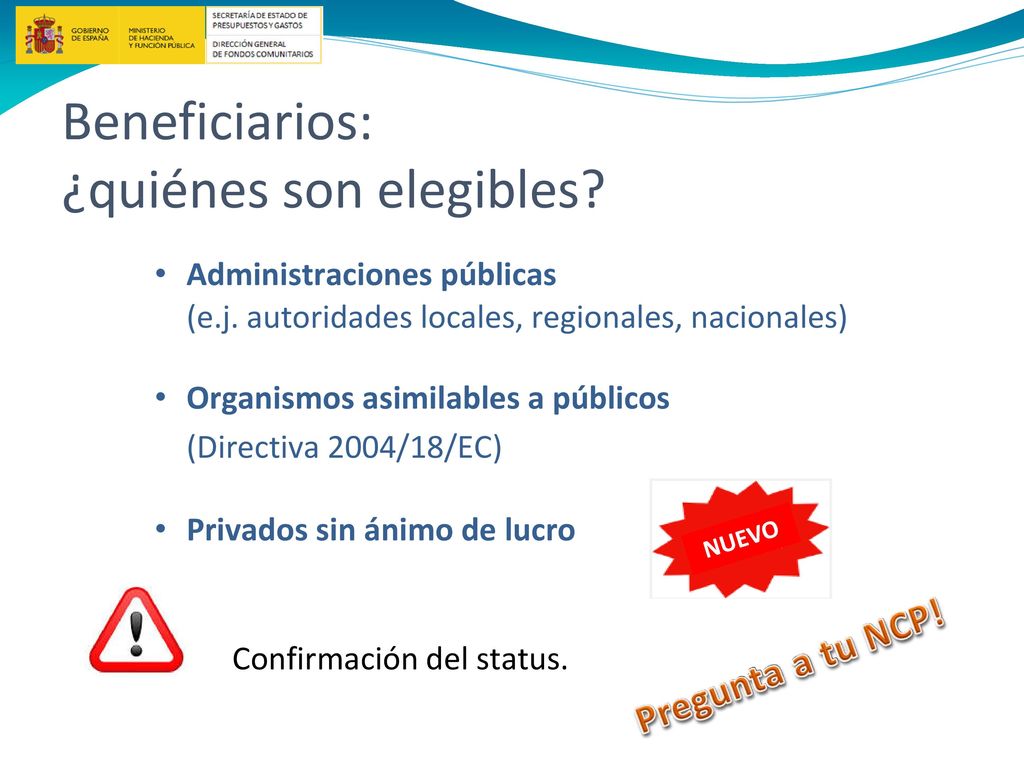 GOBIERNO DE ESPAÑA

MINISTERIO DE HACIENDA Y FUNCIÓN PÚBLICA

SECRETARÍA DE ESTADO DE PRESUPUESTOS Y GASTOS

DIRECCIÓN GENERAL DE FONDOS COMUNITARIOS

Beneficiarios:
¿quiénes son elegibles?

• Administraciones públicas
(e.j. autoridades locales, regionales, nacionales)

• Organismos asimilables a públicos
(Directiva 2004/18/EC)

• Privados sin ánimo de lucro

NUEVO

Confirmación del status.

Pregunta a tu NCP!